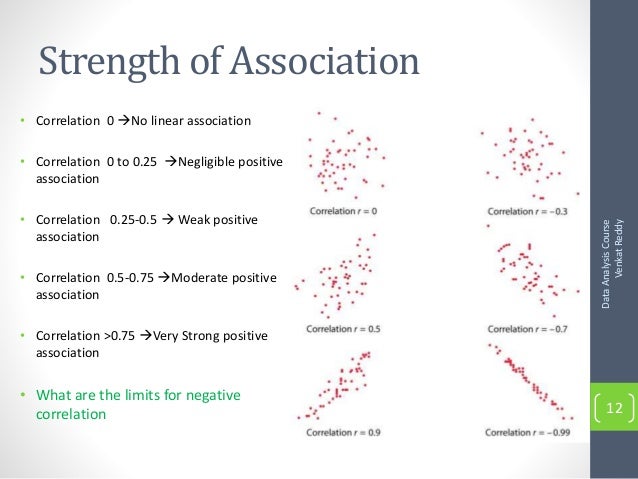 Strength of Association

• Correlation 0 →No linear association

• Correlation 0 to 0.25 →Negligible positive association

• Correlation 0.25-0.5 → Weak positive association

• Correlation 0.5-0.75 →Moderate positive association

• Correlation >0.75 →Very Strong positive association

• What are the limits for negative correlation

Correlation $r = 0$

Correlation $r = -0.3$

Correlation $r = 0.5$

Correlation $r = -0.7$

Correlation $r = 0.9$

Correlation $r = -0.99$

Data Analysis Course
Venkat Reddy

12